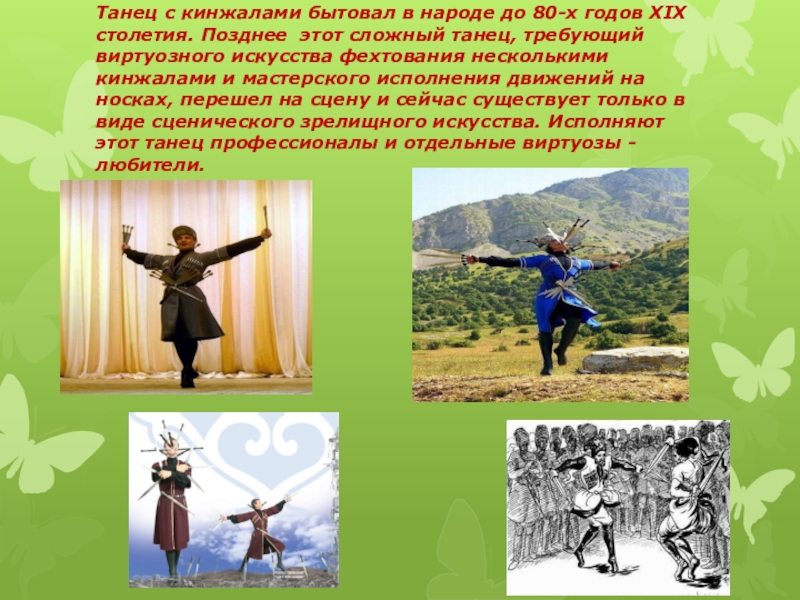 Танец с кинжалами бытовал в народе до 80-х годов XIX столетия. Позднее этот сложный танец, требующий виртуозного искусства фехтования несколькими кинжалами и мастерского исполнения движений на носках, перешел на сцену и сейчас существует только в виде сценического зрелищного искусства. Исполняют этот танец профессионалы и отдельные виртуозы - любители.